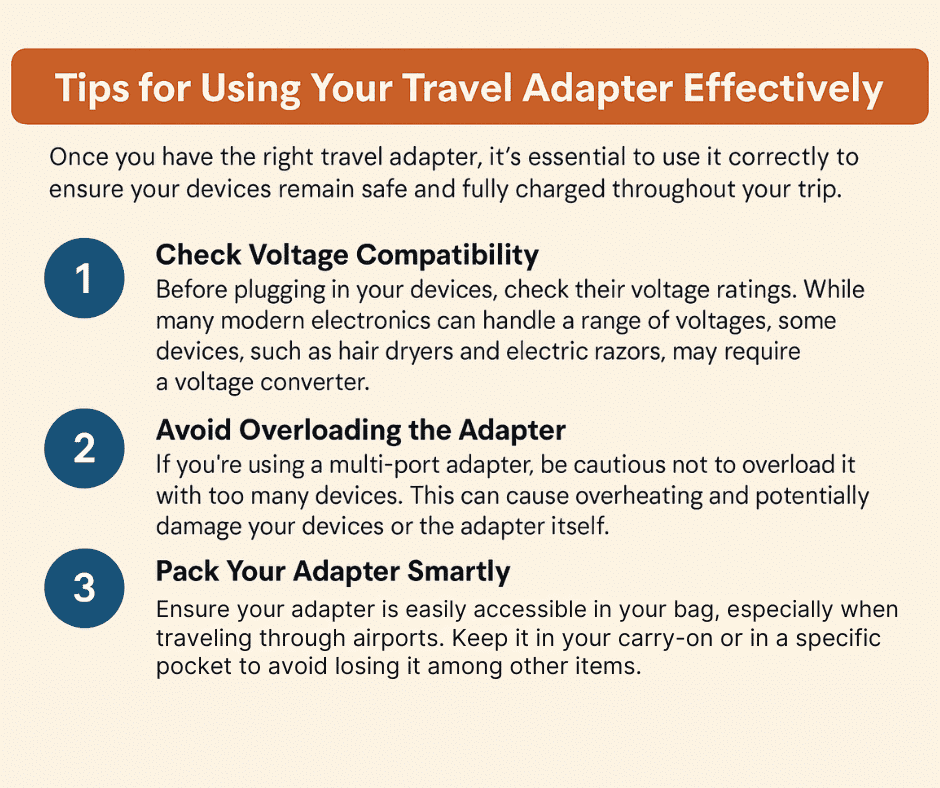 Tips for Using Your Travel Adapter Effectively

Once you have the right travel adapter, it's essential to use it correctly to ensure your devices remain safe and fully charged throughout your trip.

1

Check Voltage Compatibility
Before plugging in your devices, check their voltage ratings. While many modern electronics can handle a range of voltages, some devices, such as hair dryers and electric razors, may require a voltage converter.

2

Avoid Overloading the Adapter
If you're using a multi-port adapter, be cautious not to overload it with too many devices. This can cause overheating and potentially damage your devices or the adapter itself.

3

Pack Your Adapter Smartly
Ensure your adapter is easily accessible in your bag, especially when traveling through airports. Keep it in your carry-on or in a specific pocket to avoid losing it among other items.